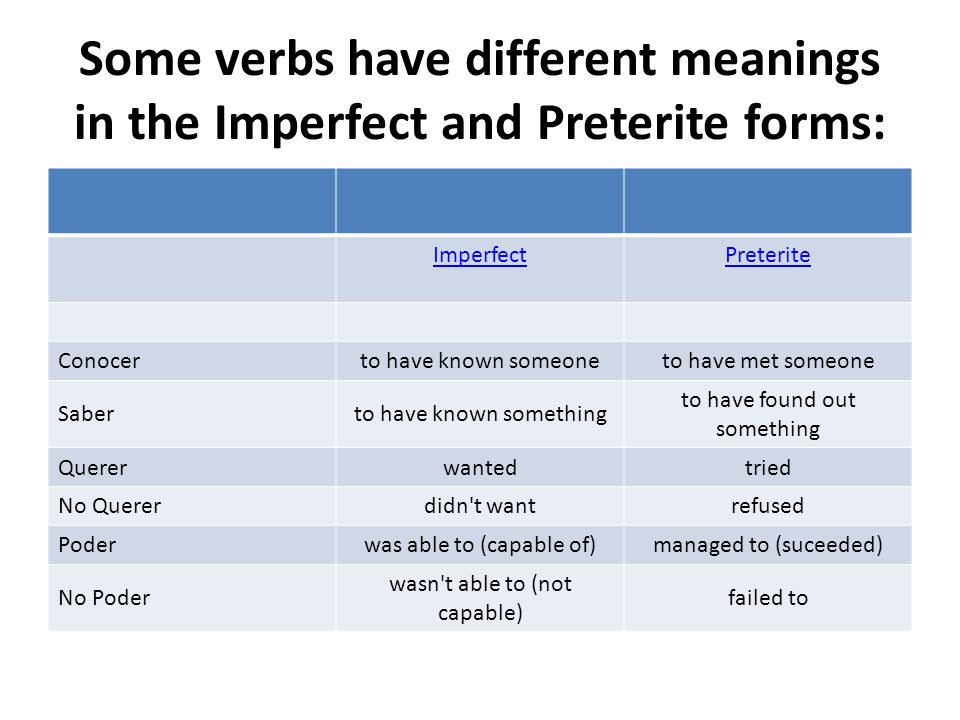 Some verbs have different meanings in the Imperfect and Preterite forms:

| | | |
|---|---|---|
| | Imperfect | Preterite |
| | | |
| Conocer | to have known someone | to have met someone |
| Saber | to have known something | to have found out something |
| Querer | wanted | tried |
| No Querer | didn't want | refused |
| Poder | was able to (capable of) | managed to (suceeded) |
| No Poder | wasn't able to (not capable) | failed to |